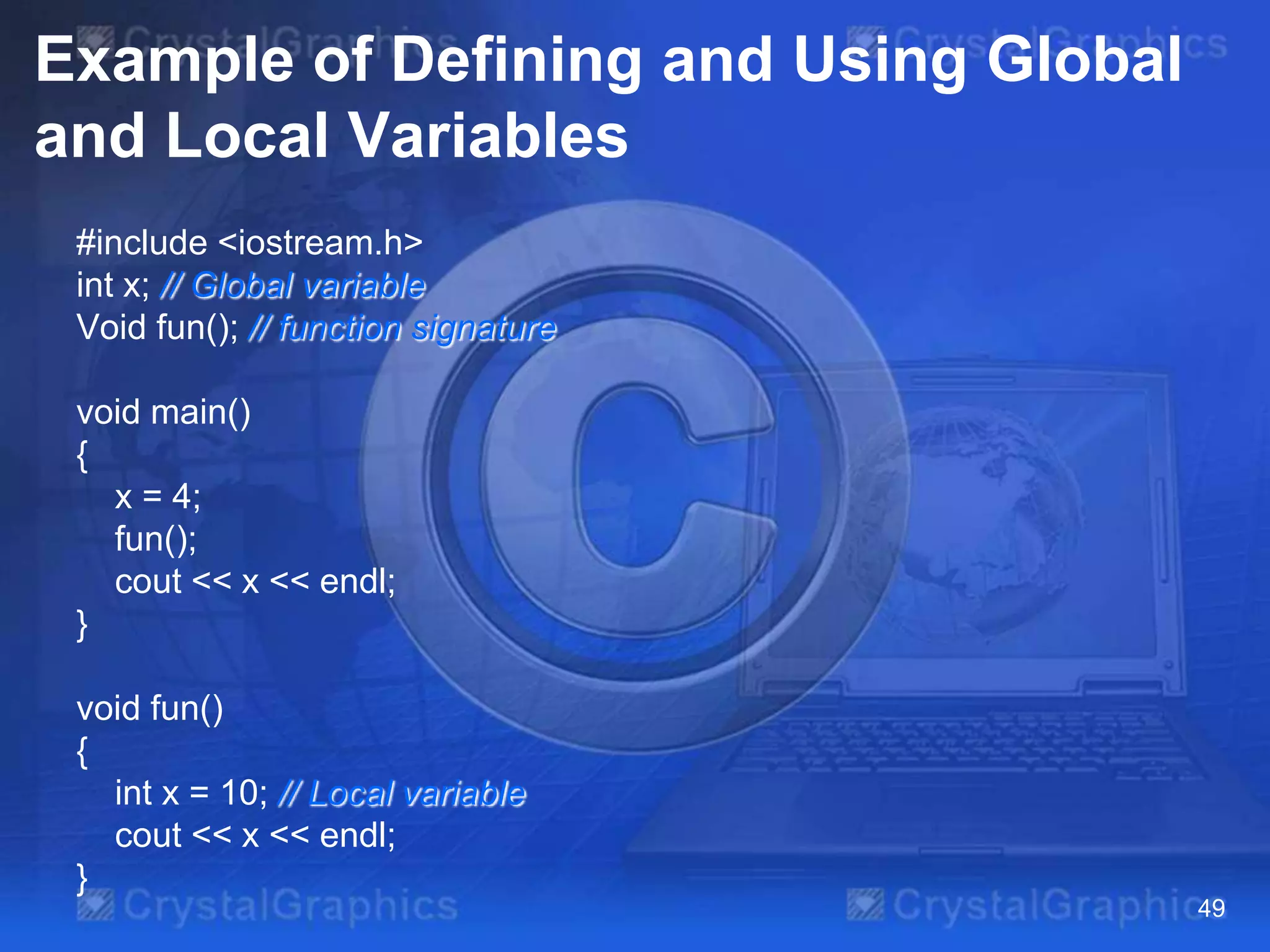 CrystalGraphics CrystalGraphics

Example of Defining and Using Global and Local Variables

#include <iostream.h>
int x; // Global variable
Void fun(); // function signature

void main()
{
x = 4;
fun();
cout << x << endl;
}

void fun()
{
int x = 10; // Local variable
cout << x << endl;
}

CrystalGraphics CrystalGraphics

49